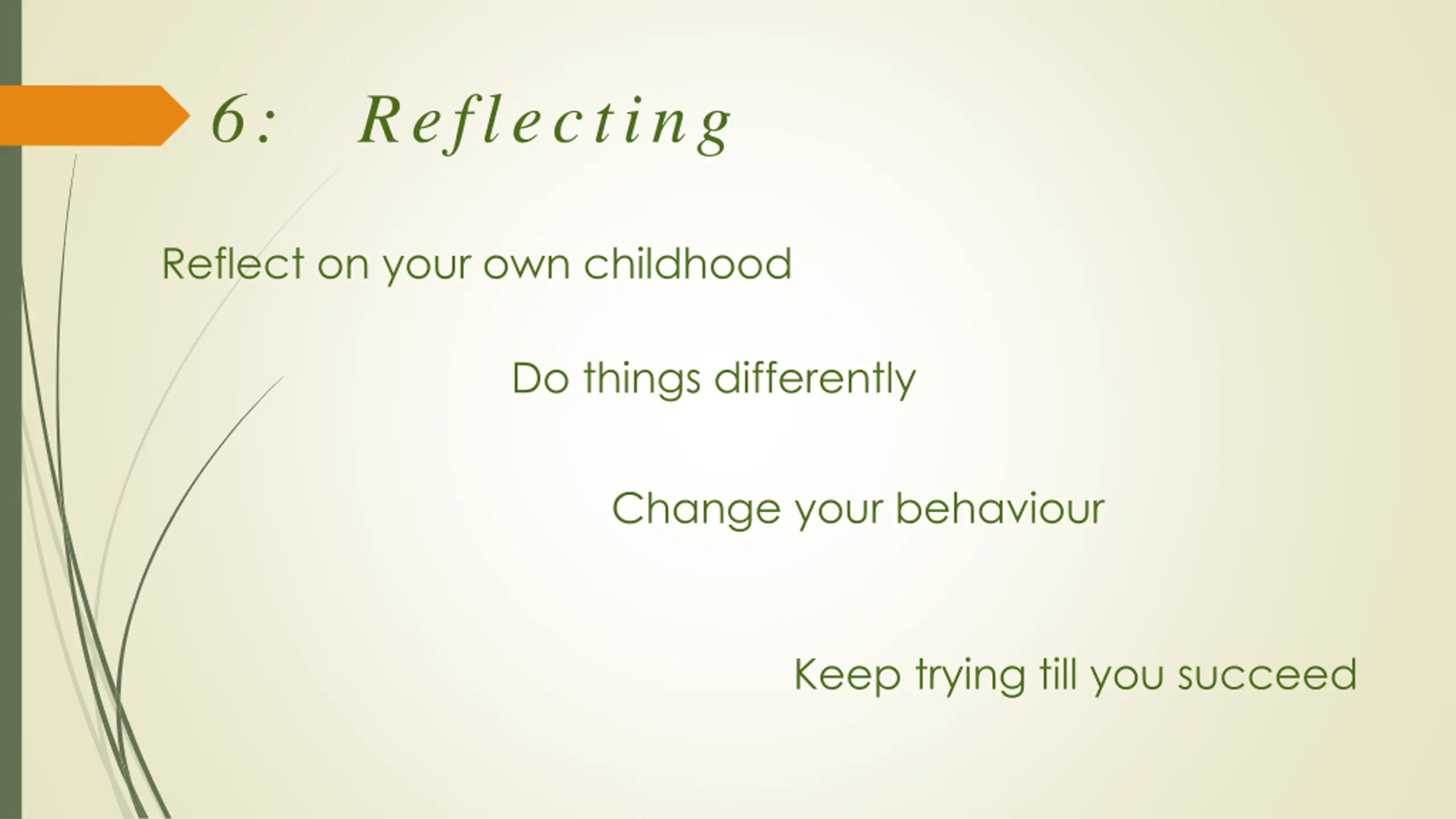 6: Reflecting

Reflect on your own childhood

Do things differently

Change your behaviour

Keep trying till you succeed